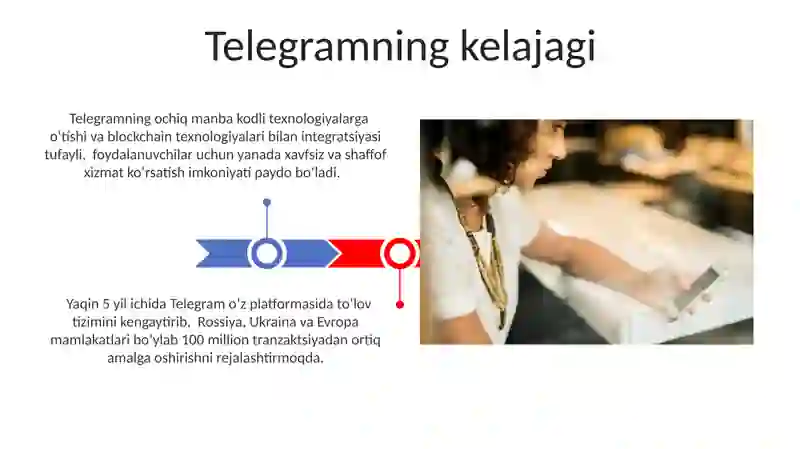 Telegramning kelajagi

Telegramning ochiq manba kodli texnologiyalarga o'tishi va blockchain texnologiyalari bilan integratsiyasi tufayli, foydalanuvchilar uchun yanada xavfsiz va shaffof xizmat ko'rsatish imkoniyati paydo bo'ladi.

Yaqin 5 yil ichida Telegram o'z platformasida to'lov tizimini kengaytirib, Rossiya, Ukraina va Evropa mamlakatlari bo'ylab 100 million tranzaktsiyadan ortiq amalga oshirishni rejalashtirmoqda.